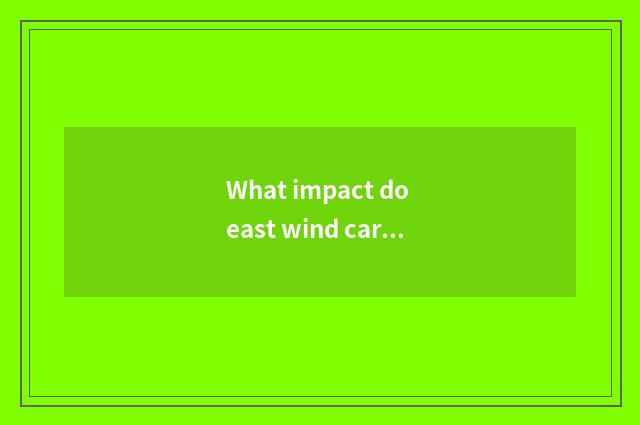 What impact do east wind car…